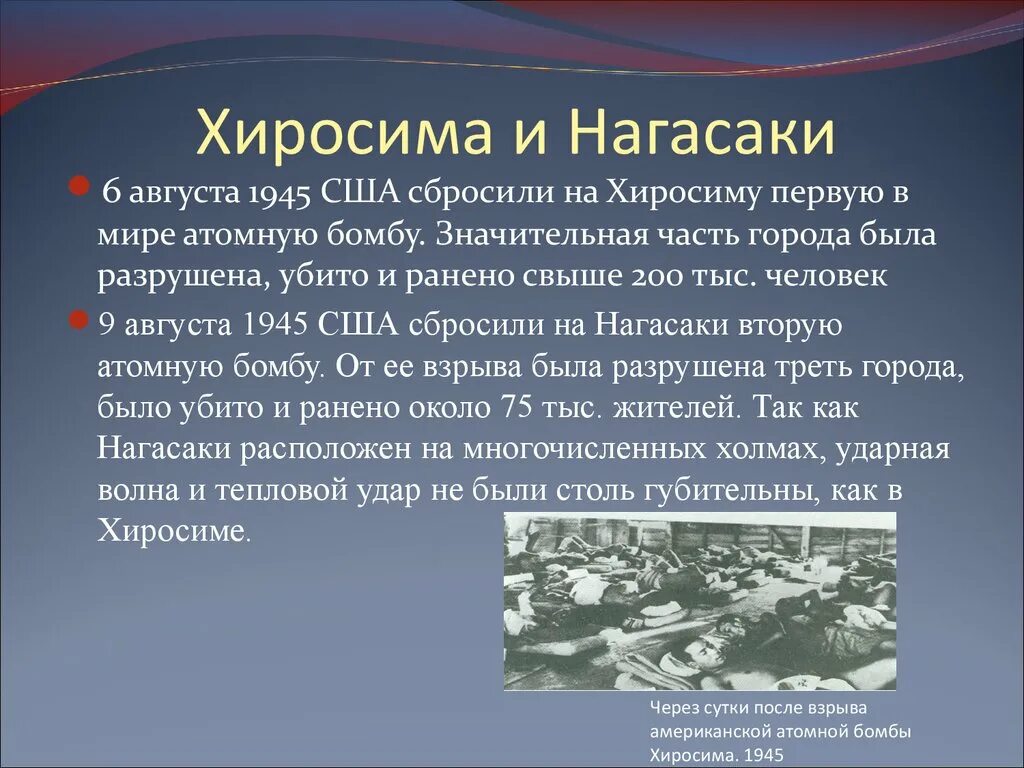 Хиросима и Нагасаки

6 августа 1945 США сбросили на Хиросиму первую в мире атомную бомбу. Значительная часть города была разрушена, убито и ранено свыше 200 тыс. человек

9 августа 1945 США сбросили на Нагасаки вторую атомную бомбу. От ее взрыва была разрушена треть города, было убито и ранено около 75 тыс. жителей. Так как Нагасаки расположен на многочисленных холмах, ударная волна и тепловой удар не были столь губительны, как в Хиросиме.

Через сутки после взрыва американской атомной бомбы Хиросима. 1945